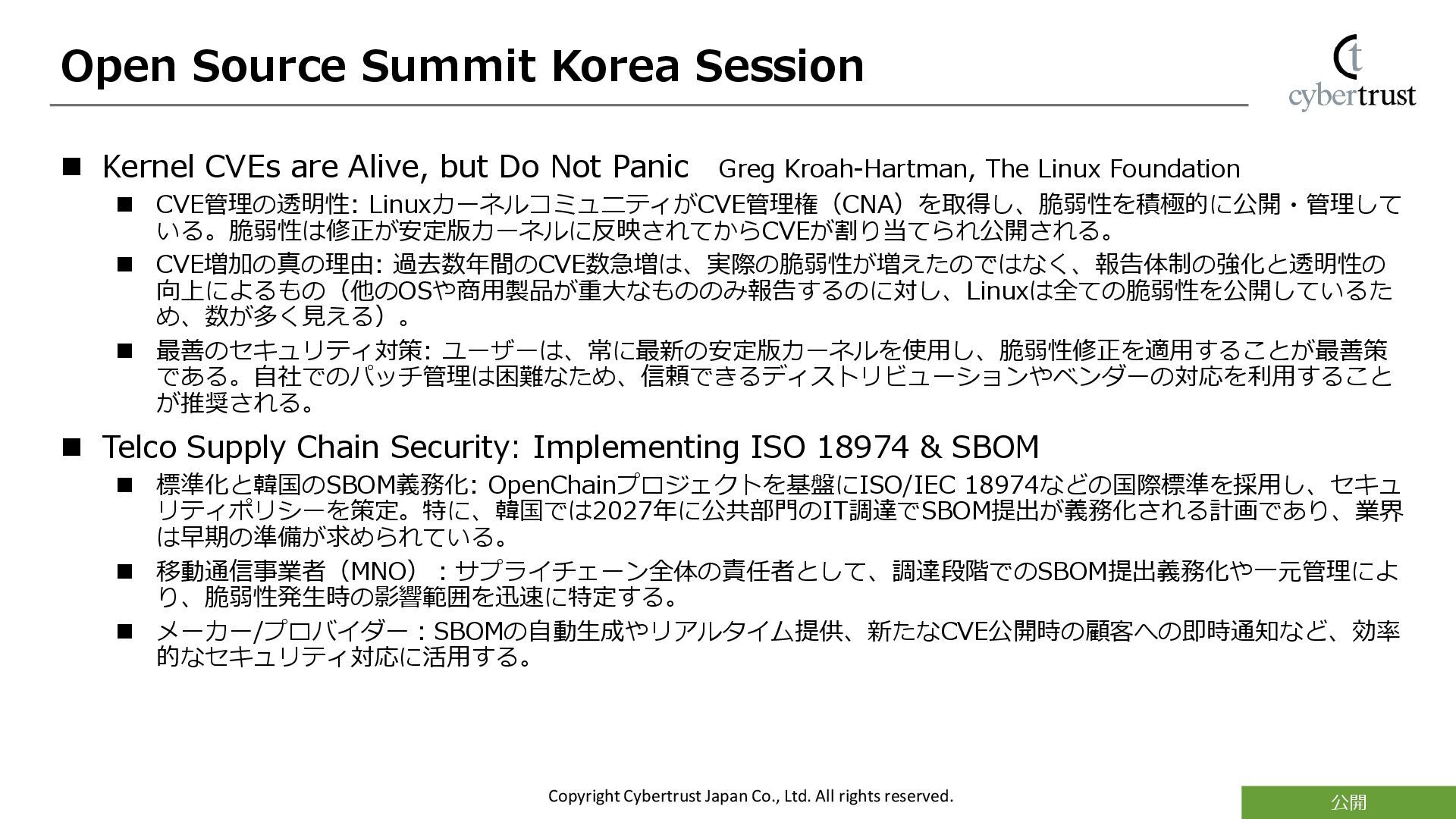 Open Source Summit Korea Session

cybertrust

■ Kernel CVEs are Alive, but Do Not Panic Greg Kroah-Hartman, The Linux Foundation

■ CVE管理の透明性: LinuxカーネルコミュニティがCVE管理権（CNA）を取得し、脆弱性を積極的に公開・管理している。脆弱性は修正が安定版カーネルに反映されてからCVEが割り当てられ公開される。

■ CVE増加の真の理由: 過去数年間のCVE数急増は、実際の脆弱性が増えたのではなく、報告体制の強化と透明性の向上によるもの（他のOSや商用製品が重大なもののみ報告するのに対し、Linuxは全ての脆弱性を公開しているため、数が多く見える）。

■ 最善のセキュリティ対策: ユーザーは、常に最新の安定版カーネルを使用し、脆弱性修正を適用することが最善策である。自社でのパッチ管理は困難なため、信頼できるディストリビューションやベンダーの対応を利用することが推奨される。

■ Telco Supply Chain Security: Implementing ISO 18974 & SBOM

■ 標準化と韓国のSBOM義務化: OpenChainプロジェクトを基盤にISO/IEC 18974などの国際標準を採用し、セキュリティポリシーを策定。特に、韓国では2027年に公共部門のIT調達でSBOM提出が義務化される計画であり、業界は早期の準備が求められている。

■ 移動通信事業者（MNO）：サプライチェーン全体の責任者として、調達段階でのSBOM提出義務化や一元管理により、脆弱性発生時の影響範囲を迅速に特定する。

■ メーカー/プロバイダー：SBOMの自動生成やリアルタイム提供、新たなCVE公開時の顧客への即時通知など、効率的なセキュリティ対応に活用する。

Copyright Cybertrust Japan Co., Ltd. All rights reserved.

公開